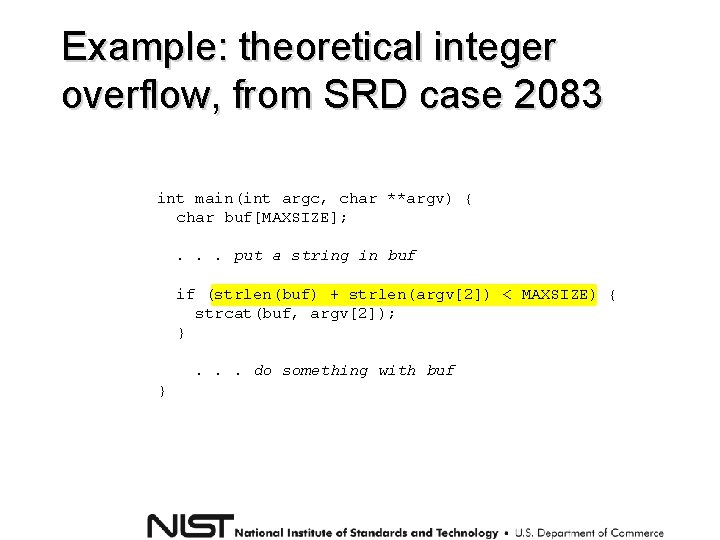 Example: theoretical integer overflow, from SRD case 2083

int main(int argc, char **argv) {
  char buf[MAXSIZE];

  . . . put a string in buf

  if (strlen(buf) + strlen(argv[2]) < MAXSIZE) {
    strcat(buf, argv[2]);
  }

    . . . do something with buf
}

NIST National Institute of Standards and Technology • U.S. Department of Commerce